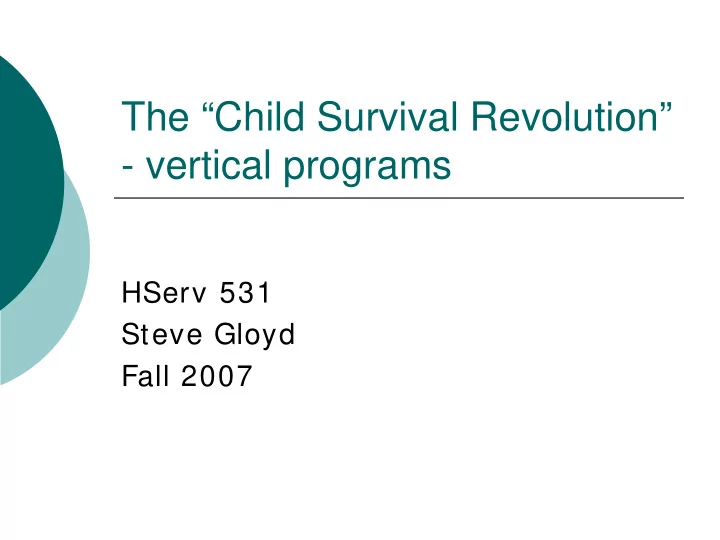 The “Child Survival Revolution” - vertical programs

HServ 531
Steve Gloyd
Fall 2007